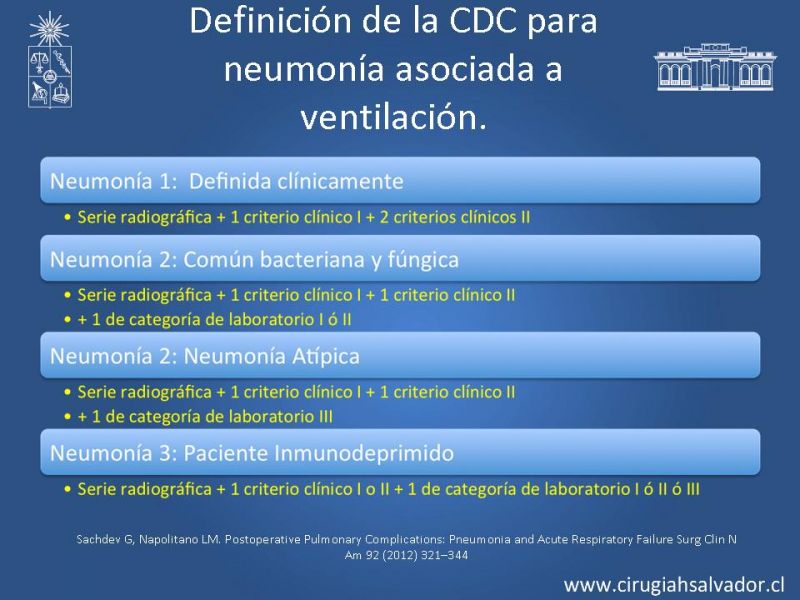 Definición de la CDC para neumonía asociada a ventilación.

Neumonía 1: Definida clínicamente

• Serie radiográfica + 1 criterio clínico I + 2 criterios clínicos II

Neumonía 2: Común bacteriana y fúngica

• Serie radiográfica + 1 criterio clínico I + 1 criterio clínico II
• + 1 de categoría de laboratorio I ó II

Neumonía 2: Neumonía Atípica

• Serie radiográfica + 1 criterio clínico I + 1 criterio clínico II
• + 1 de categoría de laboratorio III

Neumonía 3: Paciente Inmunodeprimido

• Serie radiográfica + 1 criterio clínico I o II + 1 de categoría de laboratorio I ó II ó III

Sachdev G, Napolitano LM. Postoperative Pulmonary Complications: Pneumonia and Acute Respiratory Failure Surg Clin N Am 92 (2012) 321–344

www.cirugiahsalvador.cl